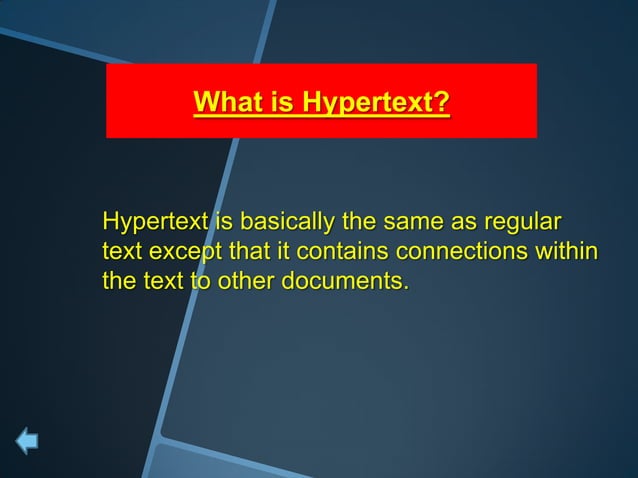 What is Hypertext?

Hypertext is basically the same as regular text except that it contains connections within the text to other documents.